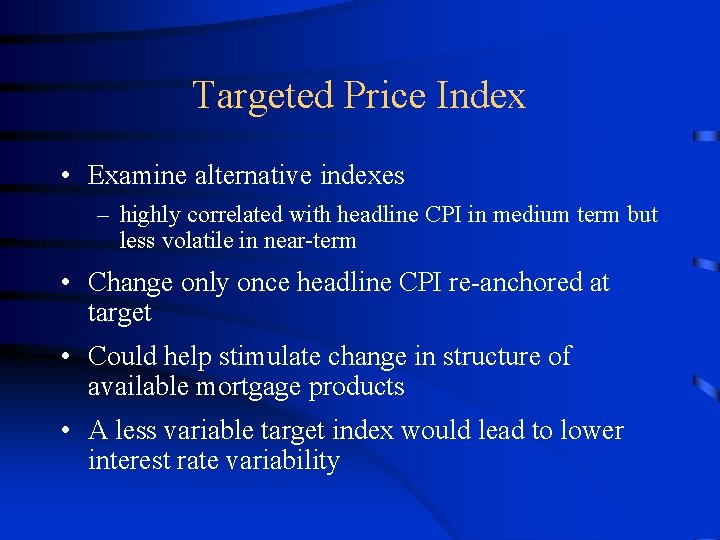 Targeted Price Index

• Examine alternative indexes
– highly correlated with headline CPI in medium term but less volatile in near-term

• Change only once headline CPI re-anchored at target

• Could help stimulate change in structure of available mortgage products

• A less variable target index would lead to lower interest rate variability